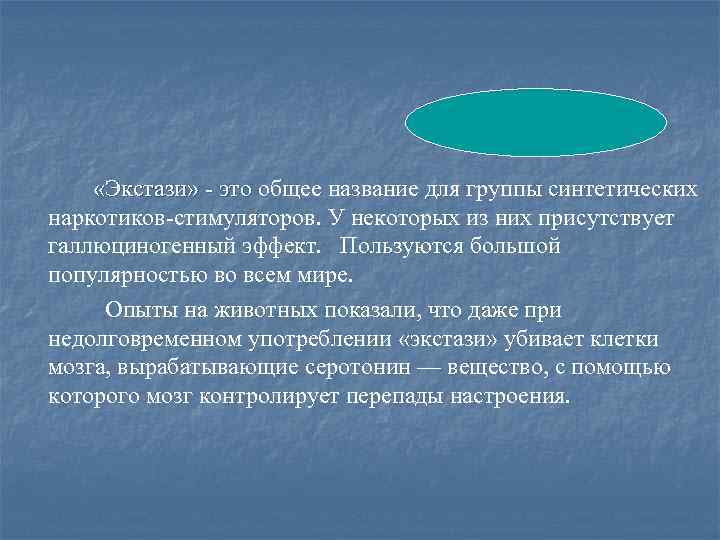 «Экстази» - это общее название для группы синтетических наркотиков-стимуляторов. У некоторых из них присутствует галлюциногенный эффект. Пользуются большой популярностью во всем мире.

Опыты на животных показали, что даже при недолговременном употреблении «экстази» убивает клетки мозга, вырабатывающие серотонин — вещество, с помощью которого мозг контролирует перепады настроения.